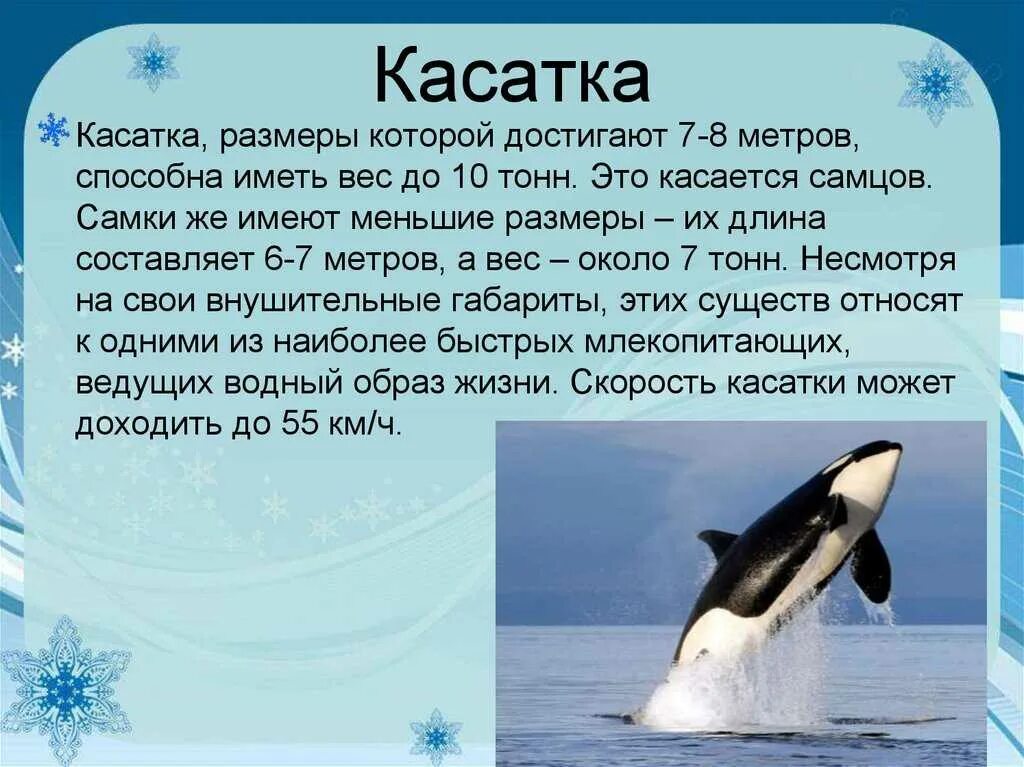 Касатка

Касатка, размеры которой достигают 7-8 метров, способна иметь вес до 10 тонн. Это касается самцов. Самки же имеют меньшие размеры – их длина составляет 6-7 метров, а вес – около 7 тонн. Несмотря на свои внушительные габариты, этих существ относят к одними из наиболее быстрых млекопитающих, ведущих водный образ жизни. Скорость касатки может доходить до 55 км/ч.